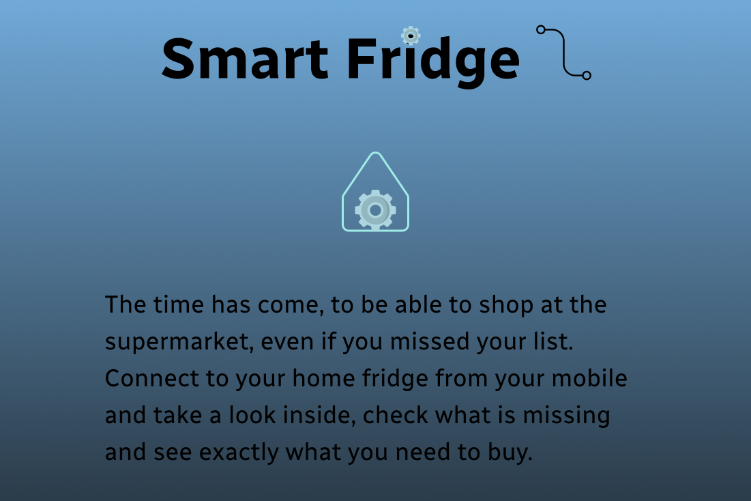 Smart Fridge

The time has come, to be able to shop at the supermarket, even if you missed your list. Connect to your home fridge from your mobile and take a look inside, check what is missing and see exactly what you need to buy.